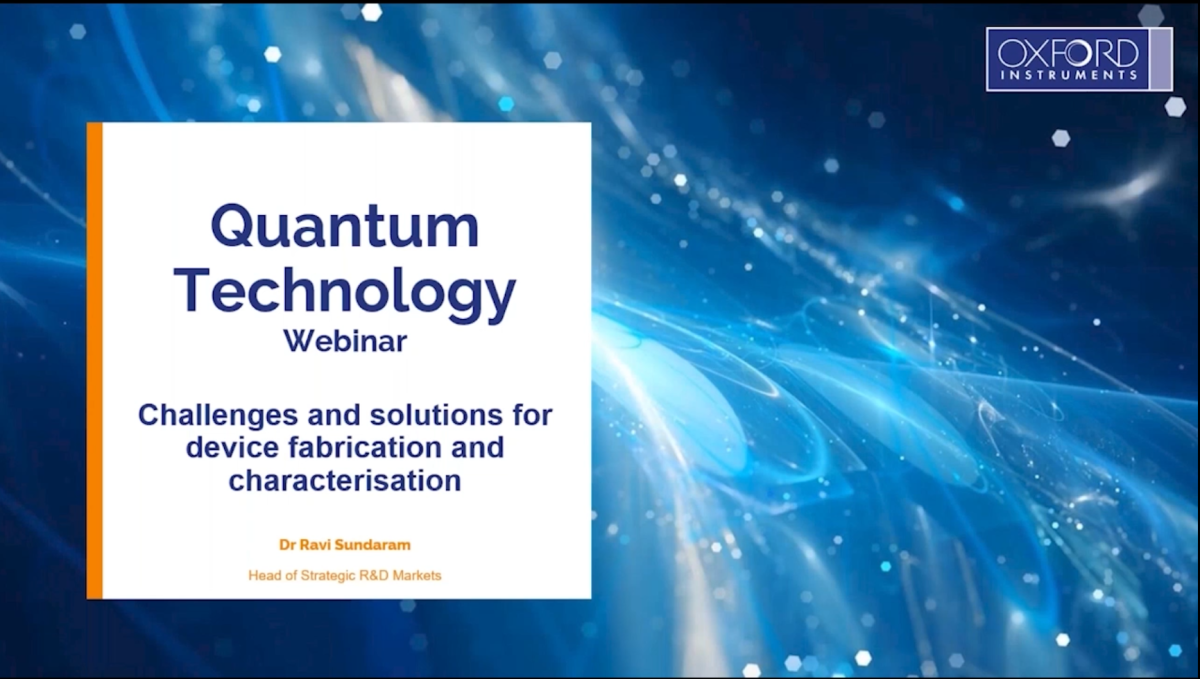 OXFORD
INSTRUMENTS

Quantum Technology
Webinar

Challenges and solutions for device fabrication and characterisation

Dr Ravi Sundaram

Head of Strategic R&D Markets